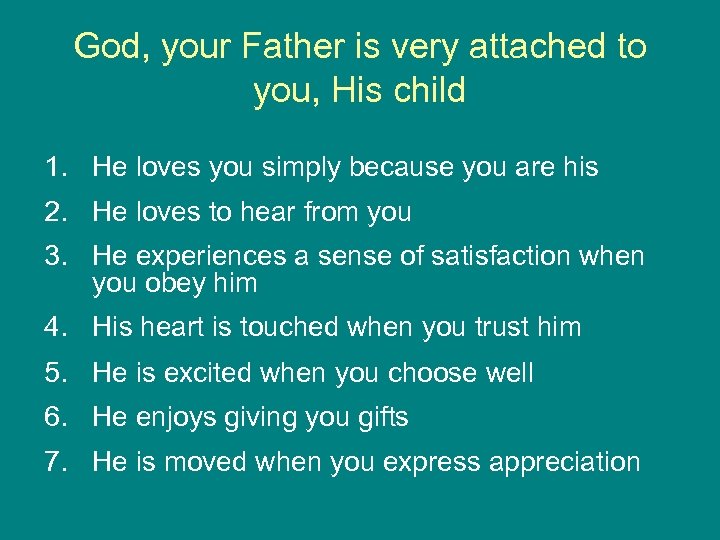 God, your Father is very attached to you, His child

1. He loves you simply because you are his
2. He loves to hear from you
3. He experiences a sense of satisfaction when you obey him
4. His heart is touched when you trust him
5. He is excited when you choose well
6. He enjoys giving you gifts
7. He is moved when you express appreciation